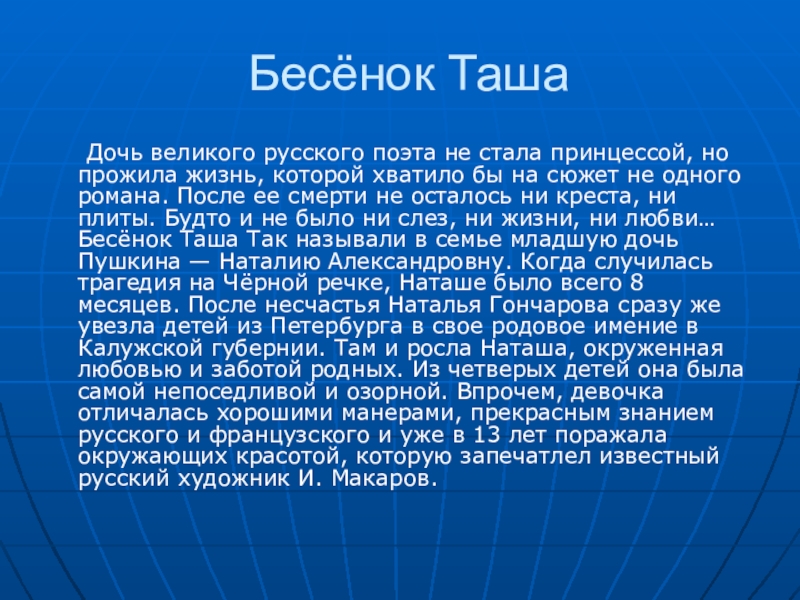 Бесёнок Таша

Дочь великого русского поэта не стала принцессой, но прожила жизнь, которой хватило бы на сюжет не одного романа. После ее смерти не осталось ни креста, ни плиты. Будто и не было ни слез, ни жизни, ни любви… Бесёнок Таша Так называли в семье младшую дочь Пушкина — Наталию Александровну. Когда случилась трагедия на Чёрной речке, Наташе было всего 8 месяцев. После несчастья Наталья Гончарова сразу же увезла детей из Петербурга в свое родовое имение в Калужской губернии. Там и росла Наташа, окруженная любовью и заботой родных. Из четверых детей она была самой непоседливой и озорной. Впрочем, девочка отличалась хорошими манерами, прекрасным знанием русского и французского и уже в 13 лет поражала окружающих красотой, которую запечатлел известный русский художник И. Макаров.